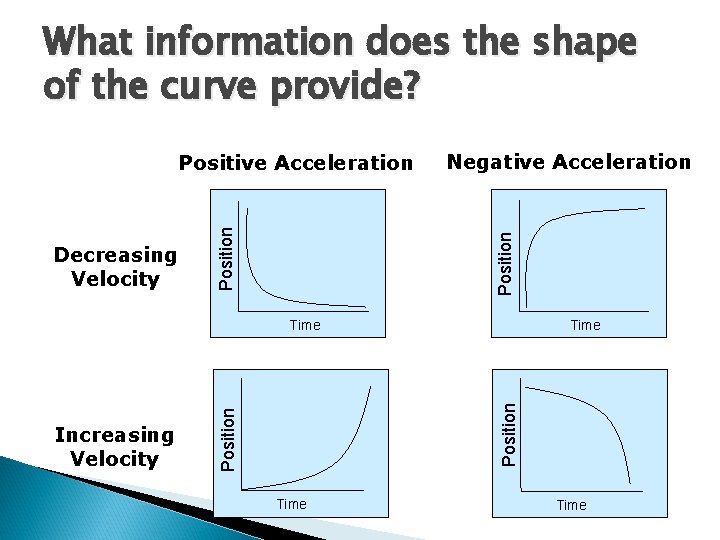 What information does the shape of the curve provide?

Positive Acceleration

Negative Acceleration

Decreasing Velocity

Position

Time

Position

Time

Increasing Velocity

Position

Time

Position

Time